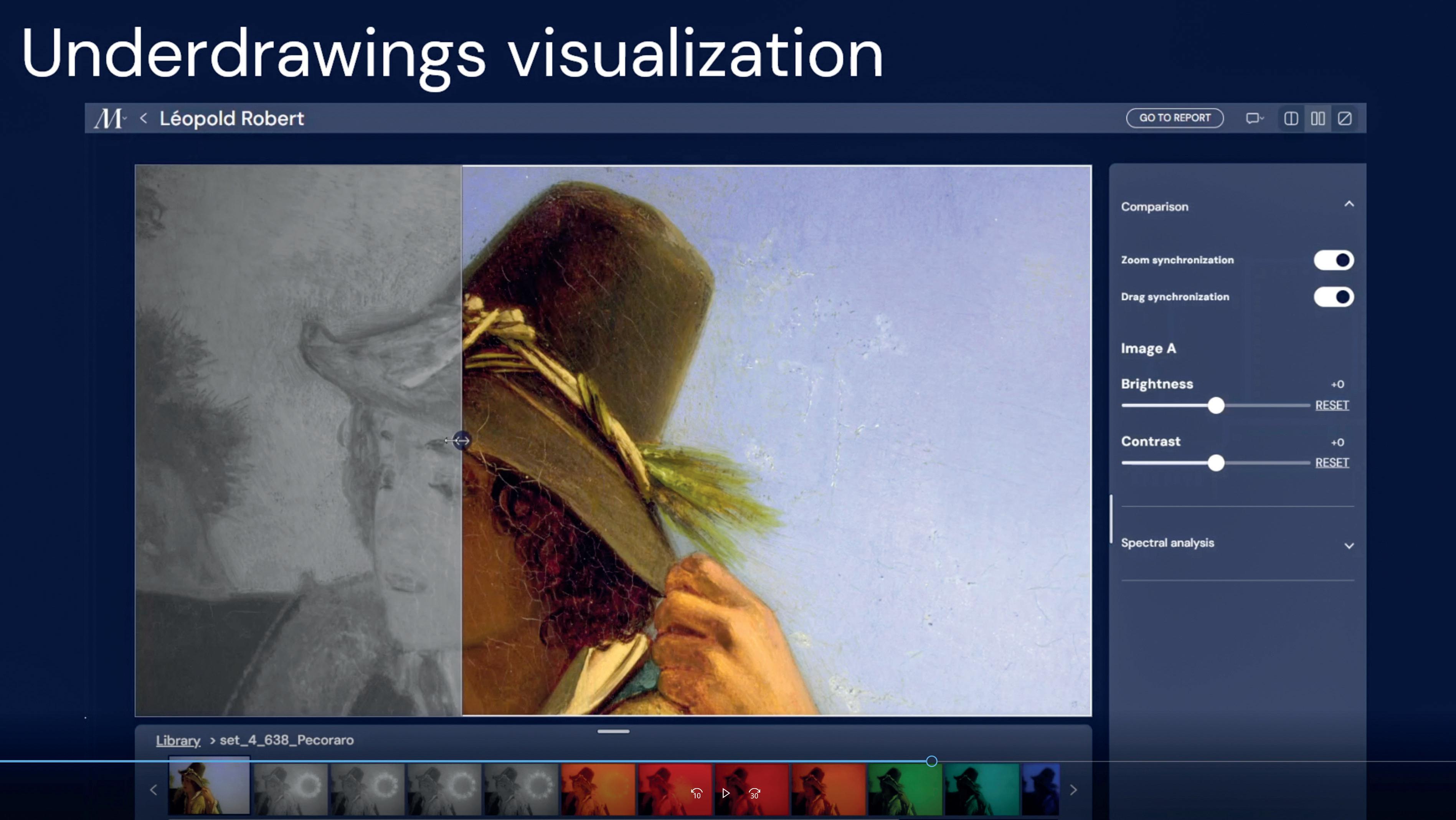 Underdrawings visualization

M < Léopold Robert

GO TO REPORT

Comparison

Zoom synchronization

Drag synchronization

Image A

Brightness +0

RESET

Contrast +0

RESET

Spectral analysis

Library > set_4_638_Pecoraro

10

30